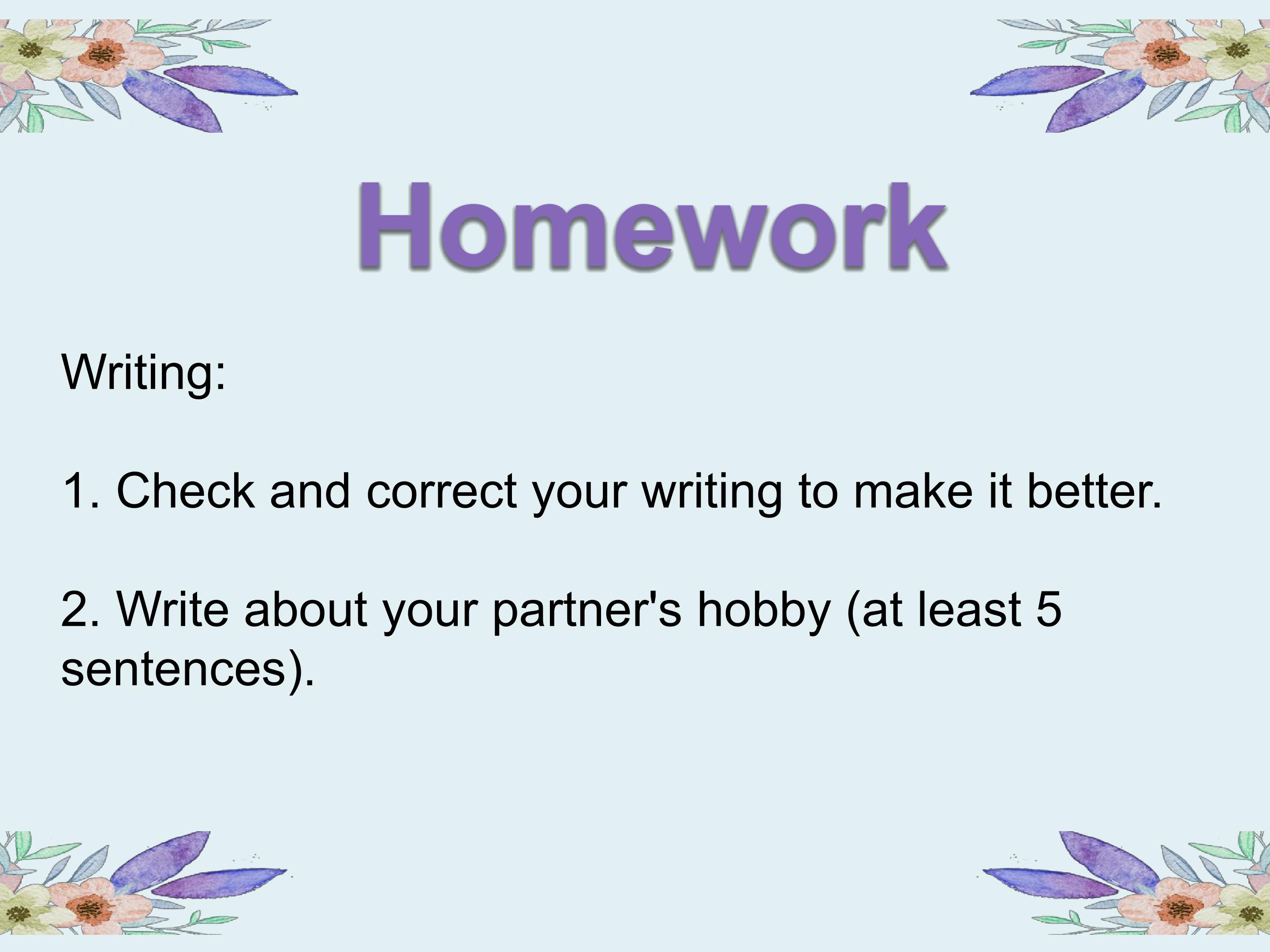 Homework

Writing:

1. Check and correct your writing to make it better.

2. Write about your partner's hobby (at least 5 sentences).